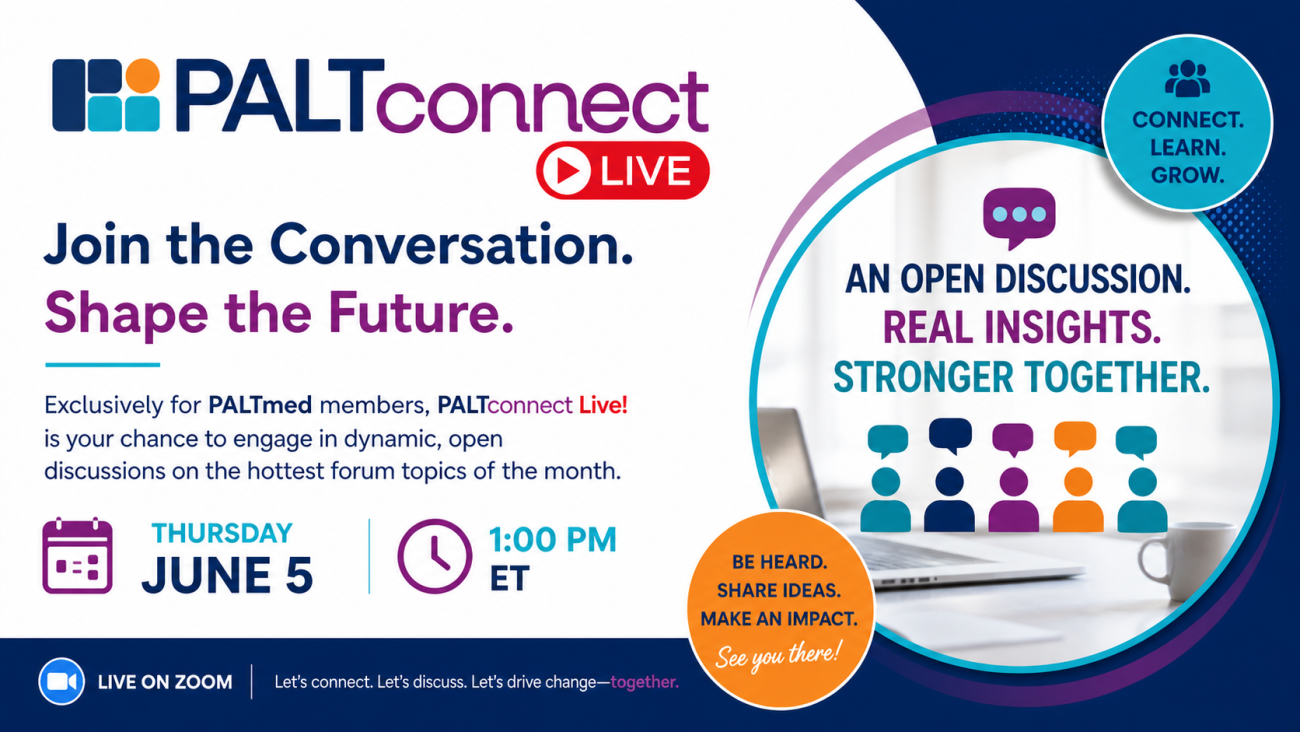 PALTconnect LIVE

Join the Conversation. Shape the Future.

Exclusively for PALTmed members, PALTconnect Live! is your chance to engage in dynamic, open discussions on the hottest forum topics of the month.

THURSDAY JUNE 5

1:00 PM ET

LIVE ON ZOOM

Let's connect. Let's discuss. Let's drive change—together.

CONNECT. LEARN. GROW.

AN OPEN DISCUSSION. REAL INSIGHTS. STRONGER TOGETHER.

BE HEARD. SHARE IDEAS. MAKE AN IMPACT. See you there!